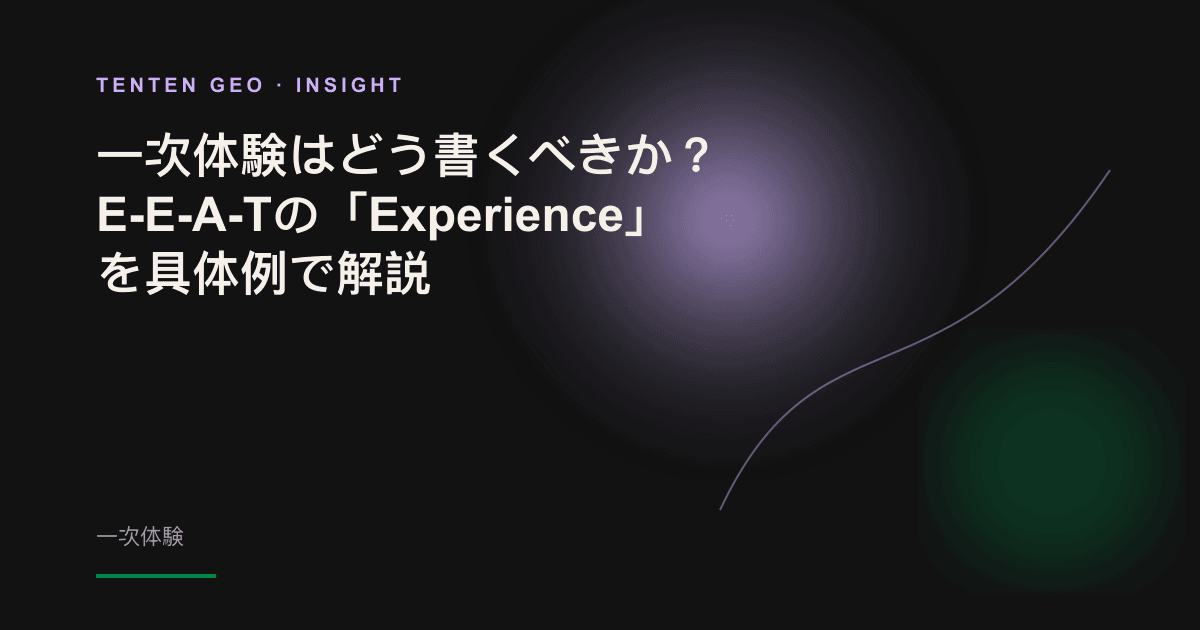 TENTEN GEO · INSIGHT

一次体験はどう書くべきか？
E-E-A-Tの「Experience」
を具体例で解説

一次体験